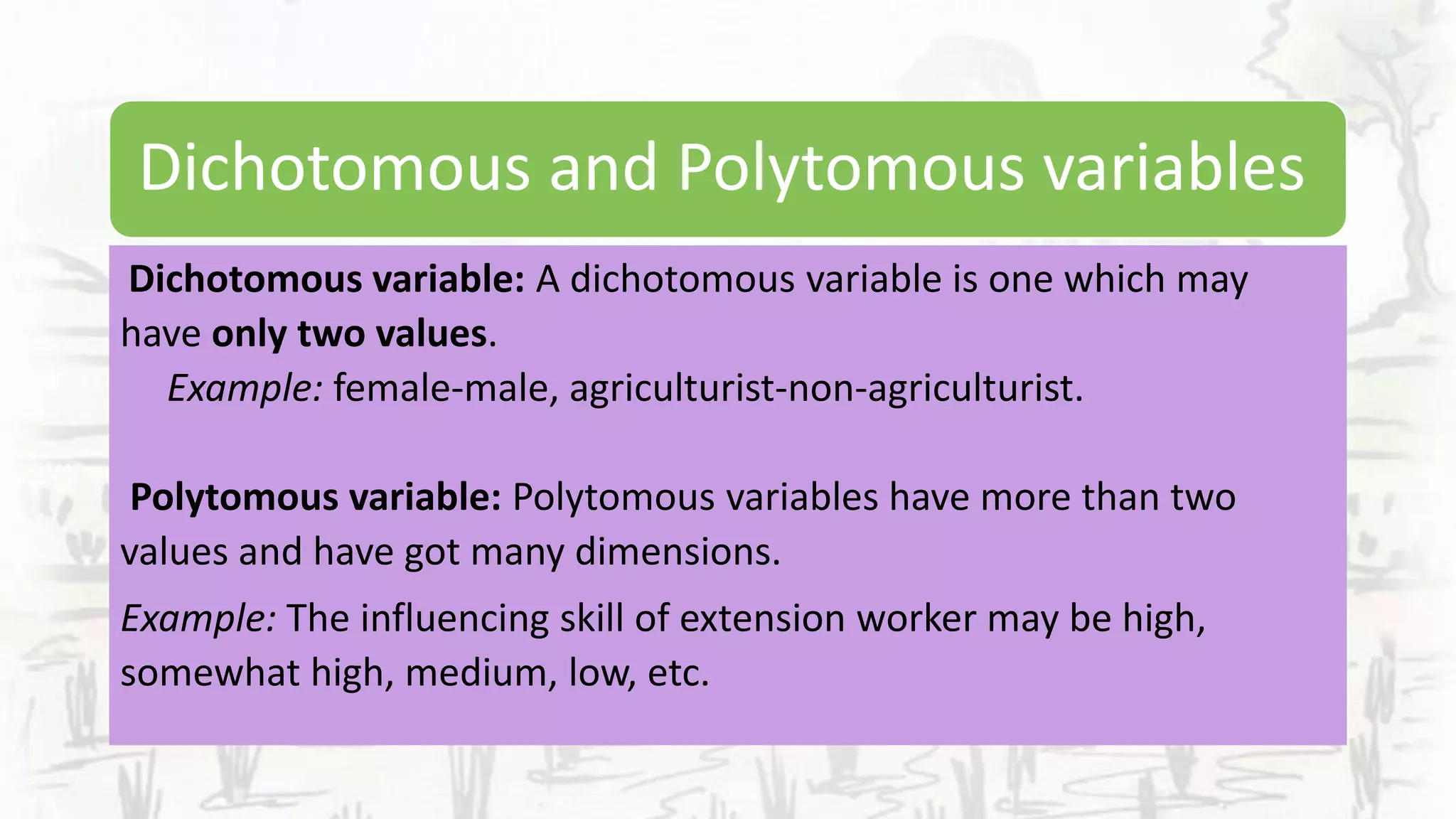 Dichotomous and Polytomous variables

Dichotomous variable: A dichotomous variable is one which may have only two values.

Example: female-male, agriculturist-non-agriculturist.

Polytomous variable: Polytomous variables have more than two values and have got many dimensions.

Example: The influencing skill of extension worker may be high, somewhat high, medium, low, etc.